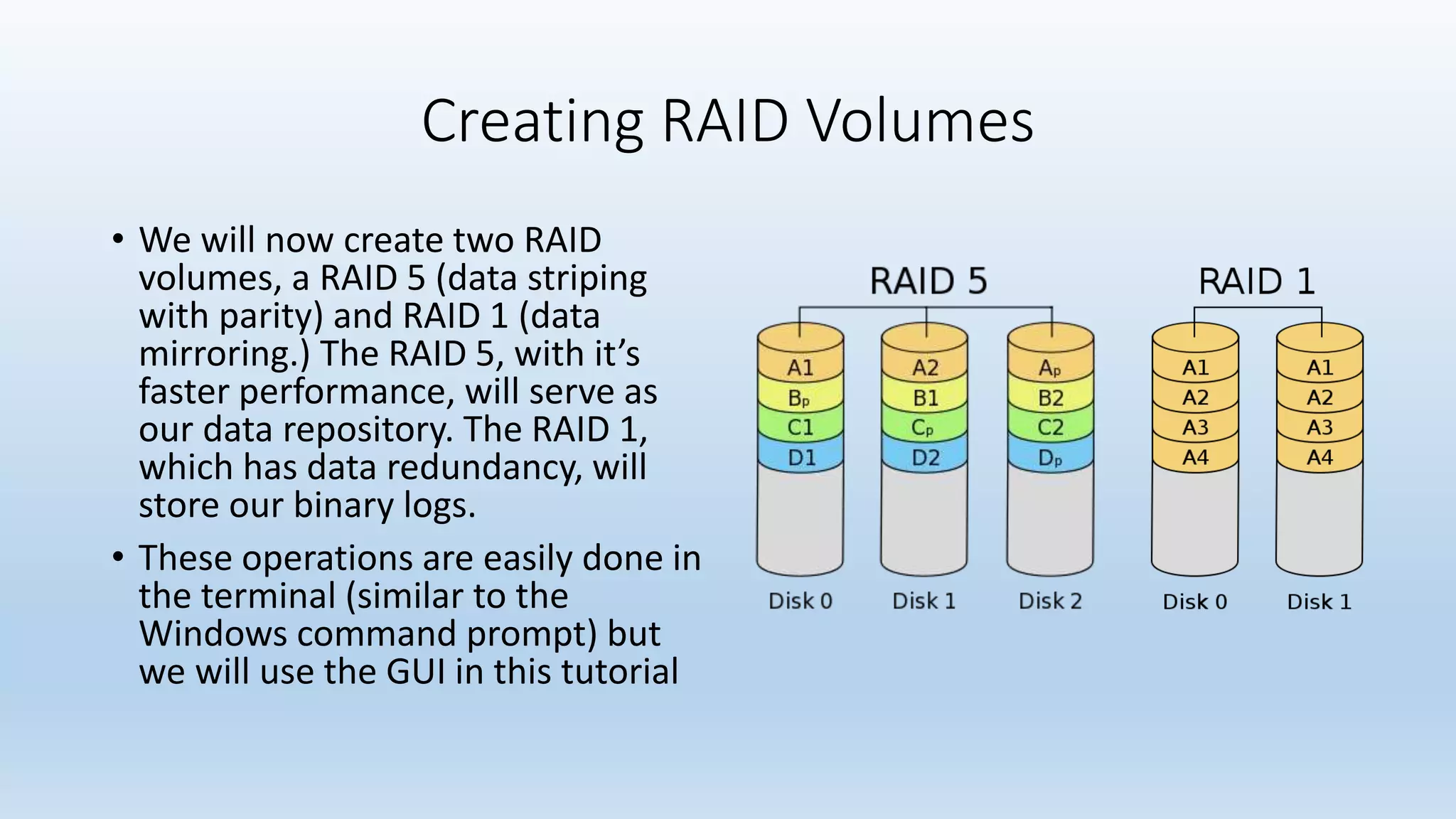 Creating RAID Volumes

• We will now create two RAID volumes, a RAID 5 (data striping with parity) and RAID 1 (data mirroring.) The RAID 5, with it's faster performance, will serve as our data repository. The RAID 1, which has data redundancy, will store our binary logs.

• These operations are easily done in the terminal (similar to the Windows command prompt) but we will use the GUI in this tutorial

RAID 5

A1
$B_p$
C1
D1
Disk 0

A2
B1
$C_p$
D2
Disk 1

$A_p$
B2
C2
$D_p$
Disk 2

RAID 1

A1
A2
A3
A4
Disk 0

A1
A2
A3
A4
Disk 1